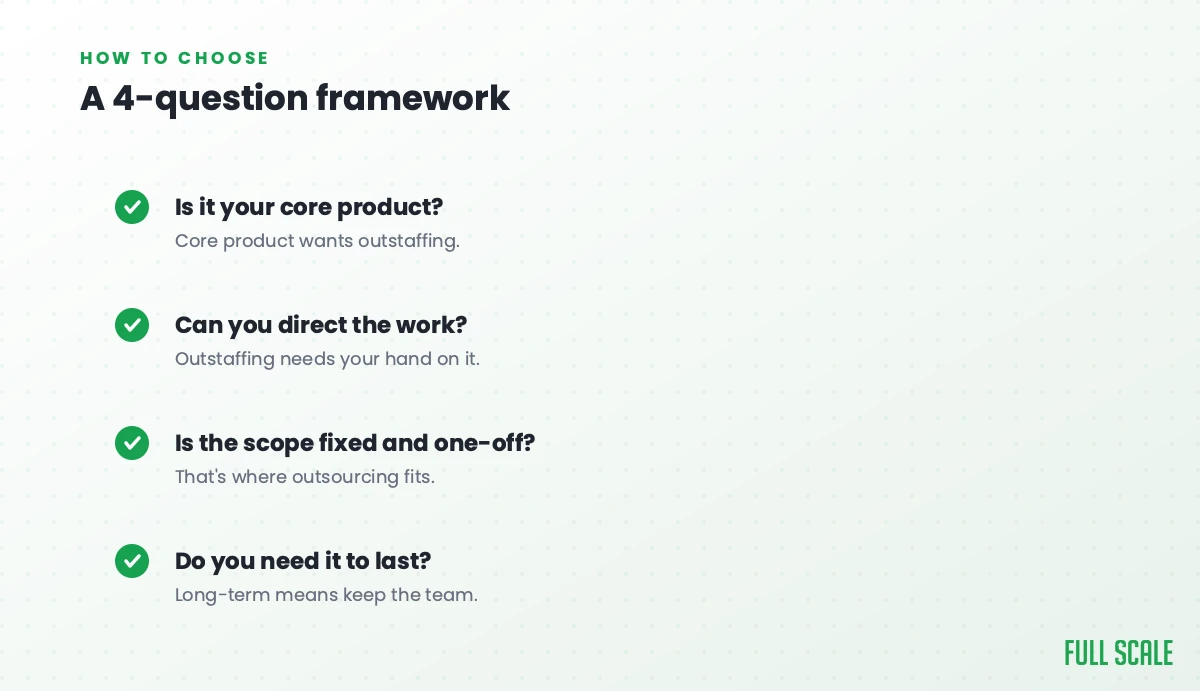 HOW TO CHOOSE

A 4-question framework

Is it your core product?

Core product wants outstaffing.

Can you direct the work?

Outstaffing needs your hand on it.

Is the scope fixed and one-off?

That's where outsourcing fits.

Do you need it to last?

Long-term means keep the team.

FULL SCALE